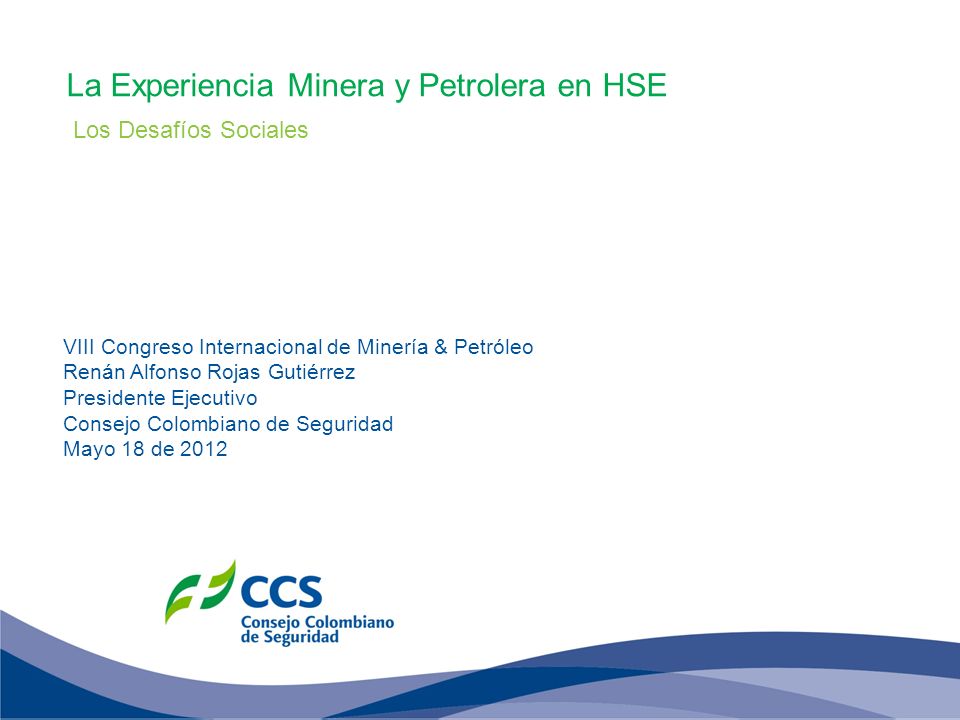 La Experiencia Minera y Petrolera en HSE

Los Desafíos Sociales

VIII Congreso Internacional de Minería & Petróleo
Renán Alfonso Rojas Gutiérrez
Presidente Ejecutivo
Consejo Colombiano de Seguridad
Mayo 18 de 2012

CCS
Consejo Colombiano de Seguridad